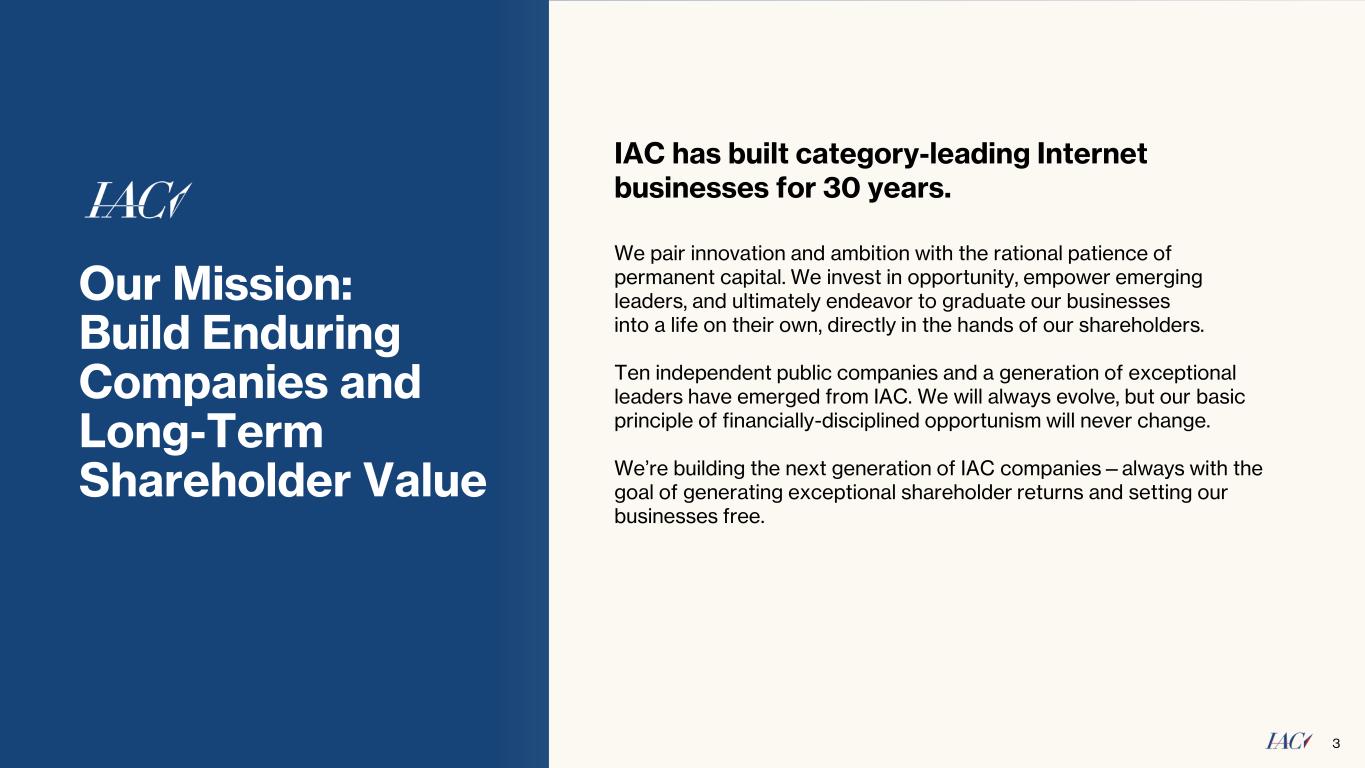 IAC

Our Mission: Build Enduring Companies and Long-Term Shareholder Value

IAC has built category-leading Internet businesses for 30 years.

We pair innovation and ambition with the rational patience of permanent capital. We invest in opportunity, empower emerging leaders, and ultimately endeavor to graduate our businesses into a life on their own, directly in the hands of our shareholders.

Ten independent public companies and a generation of exceptional leaders have emerged from IAC. We will always evolve, but our basic principle of financially-disciplined opportunism will never change.

We're building the next generation of IAC companies — always with the goal of generating exceptional shareholder returns and setting our businesses free.

IAC 3